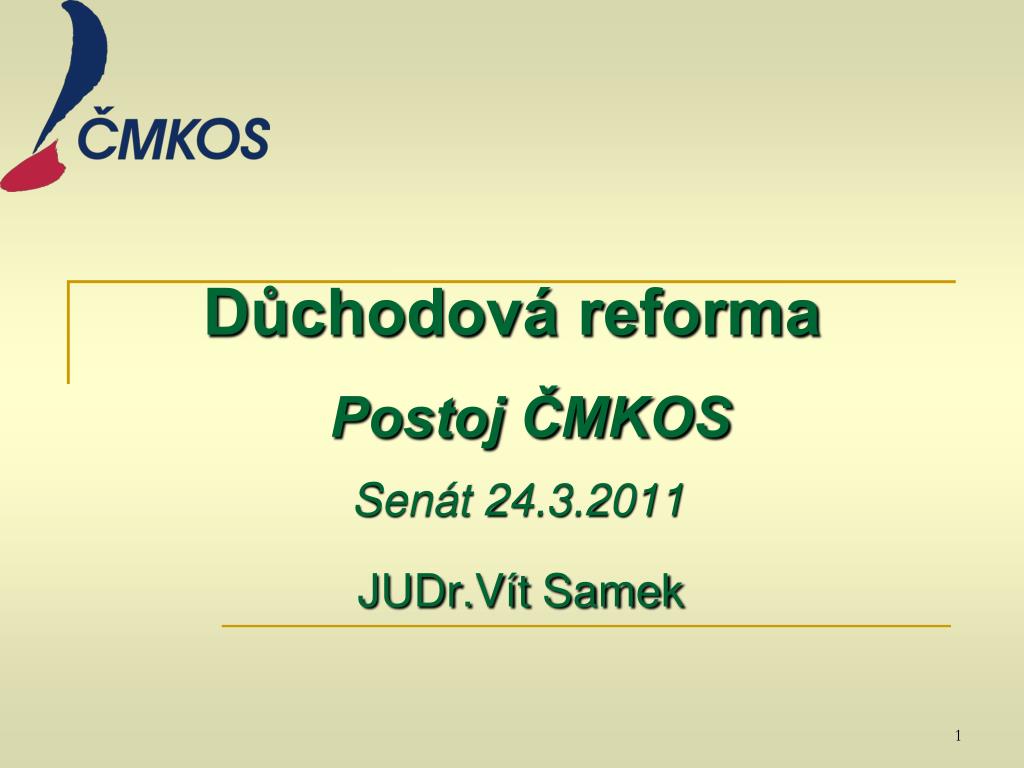 ČMKOS

Důchodová reforma

Postoj ČMKOS

Senát 24.3.2011

JUDr.Vít Samek

1